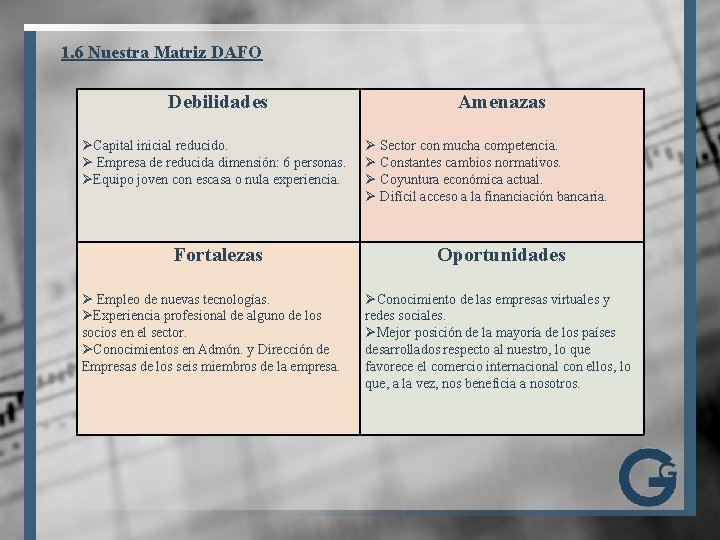 1.6 Nuestra Matriz DAFO

| Debilidades | Amenazas |
|---|---|
| ➢Capital inicial reducido. ➢ Empresa de reducida dimensión: 6 personas. ➢Equipo joven con escasa o nula experiencia. | ➢ Sector con mucha competencia. ➢ Constantes cambios normativos. ➢ Coyuntura económica actual. ➢ Difícil acceso a la financiación bancaria. |
| **Fortalezas** | **Oportunidades** |
| ➢ Empleo de nuevas tecnologías. ➢Experiencia profesional de alguno de los socios en el sector. ➢Conocimientos en Admón. y Dirección de Empresas de los seis miembros de la empresa. | ➢Conocimiento de las empresas virtuales y redes sociales. ➢Mejor posición de la mayoría de los países desarrollados respecto al nuestro, lo que favorece el comercio internacional con ellos, lo que, a la vez, nos beneficia a nosotros. |

G G